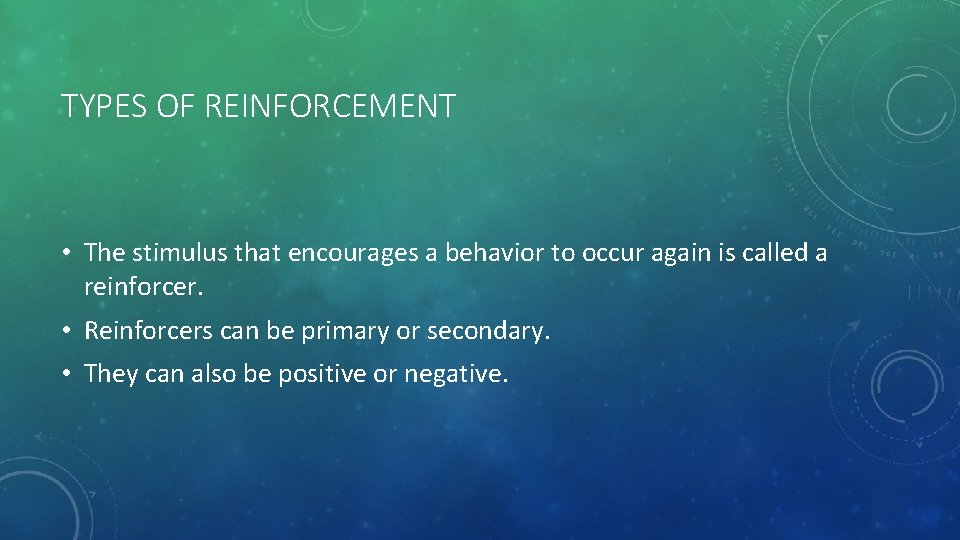 TYPES OF REINFORCEMENT

• The stimulus that encourages a behavior to occur again is called a reinforcer.

• Reinforcers can be primary or secondary.

• They can also be positive or negative.